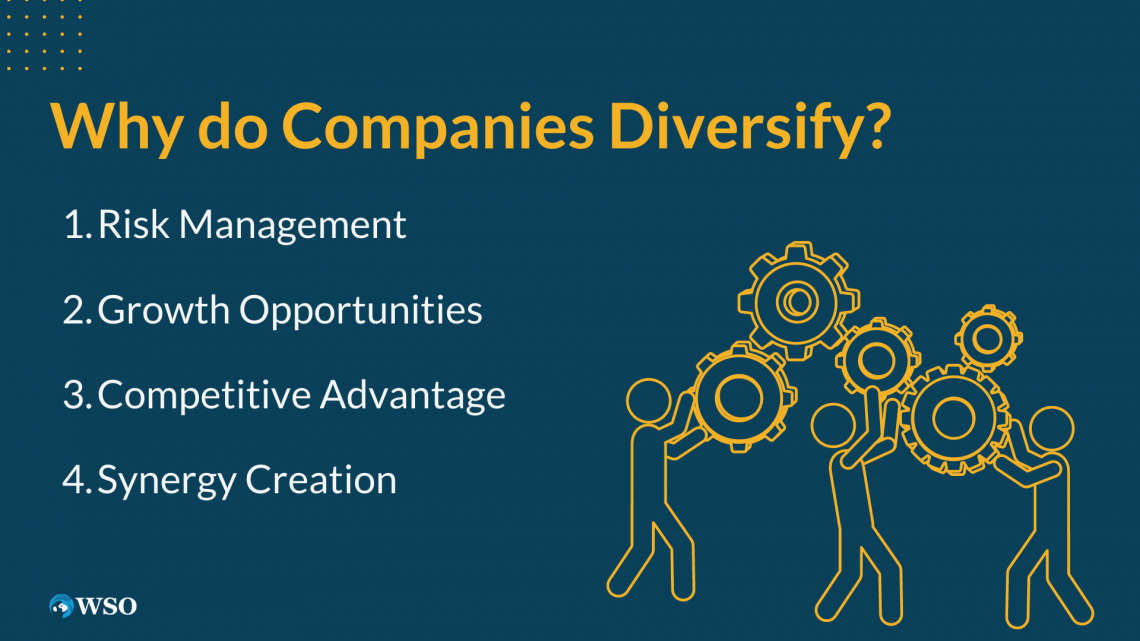 Why do Companies Diversify?

1. Risk Management

2. Growth Opportunities

3. Competitive Advantage

4. Synergy Creation

WSO